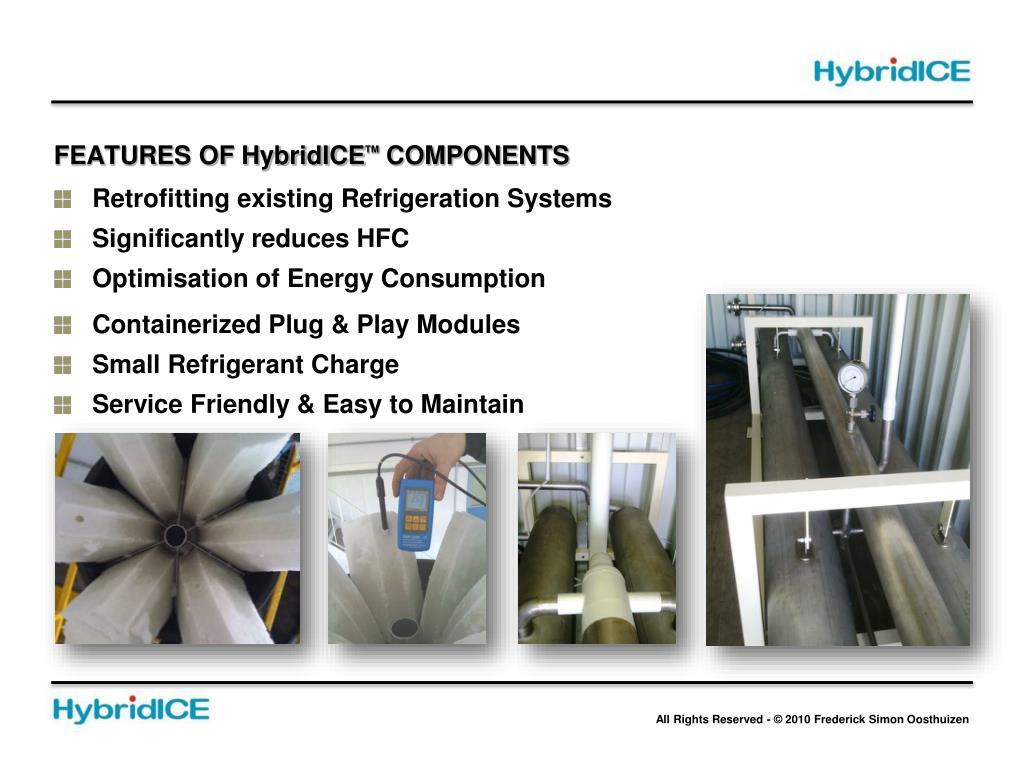 HybridICE

FEATURES OF HybridICE™ COMPONENTS

Retrofitting existing Refrigeration Systems
Significantly reduces HFC
Optimisation of Energy Consumption
Containerized Plug & Play Modules
Small Refrigerant Charge
Service Friendly & Easy to Maintain

HybridICE

All Rights Reserved - © 2010 Frederick Simon Oosthuizen